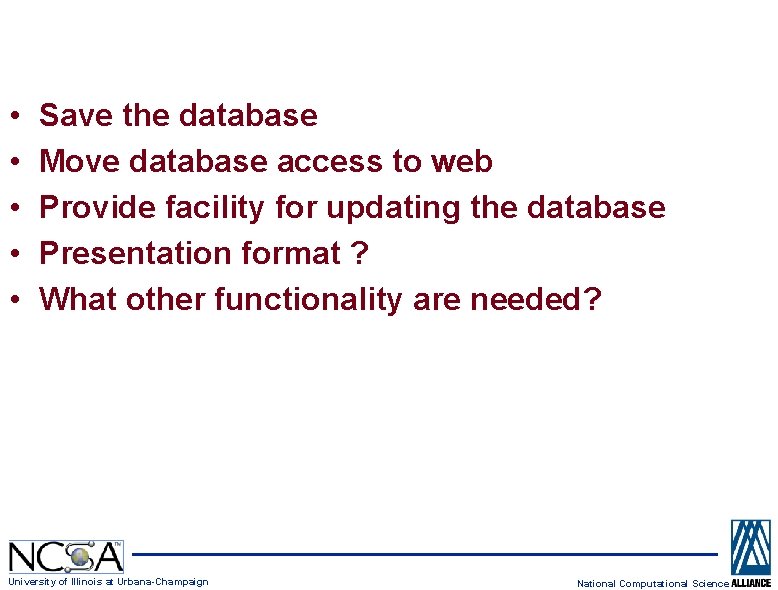 • Save the database
• Move database access to web
• Provide facility for updating the database
• Presentation format ?
• What other functionality are needed?

NCSA
University of Illinois at Urbana-Champaign

National Computational Science ALLIANCE